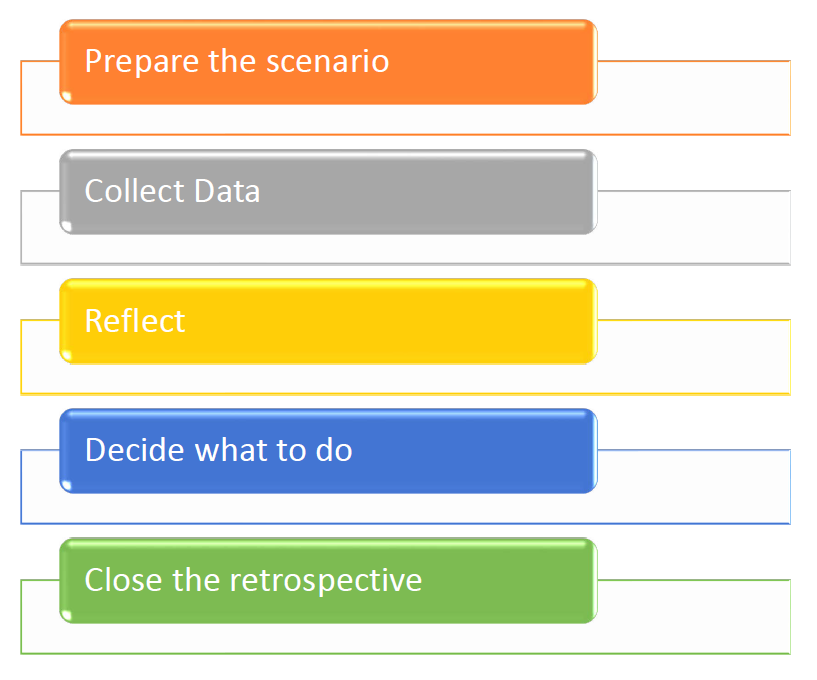 Prepare the scenario

Collect Data

Reflect

Decide what to do

Close the retrospective